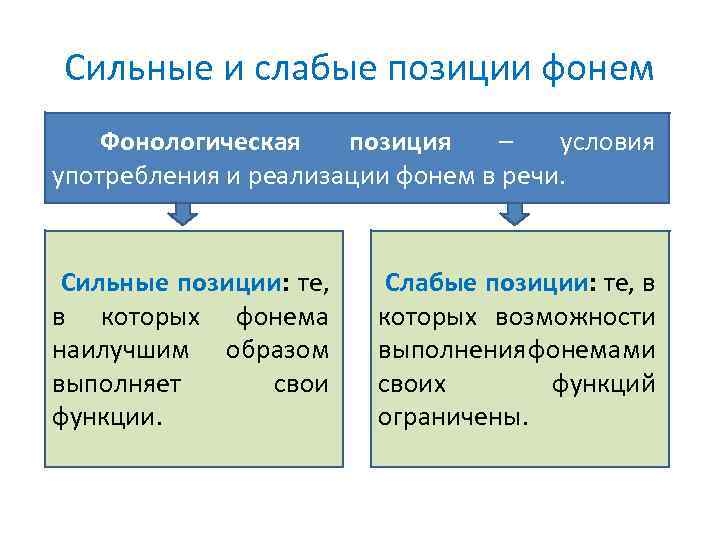 Сильные и слабые позиции фонем

Фонологическая позиция – условия употребления и реализации фонем в речи.

Сильные позиции: те, в которых фонема наилучшим образом выполняет свои функции.

Слабые позиции: те, в которых возможности выполненияфонемами своих функций ограничены.